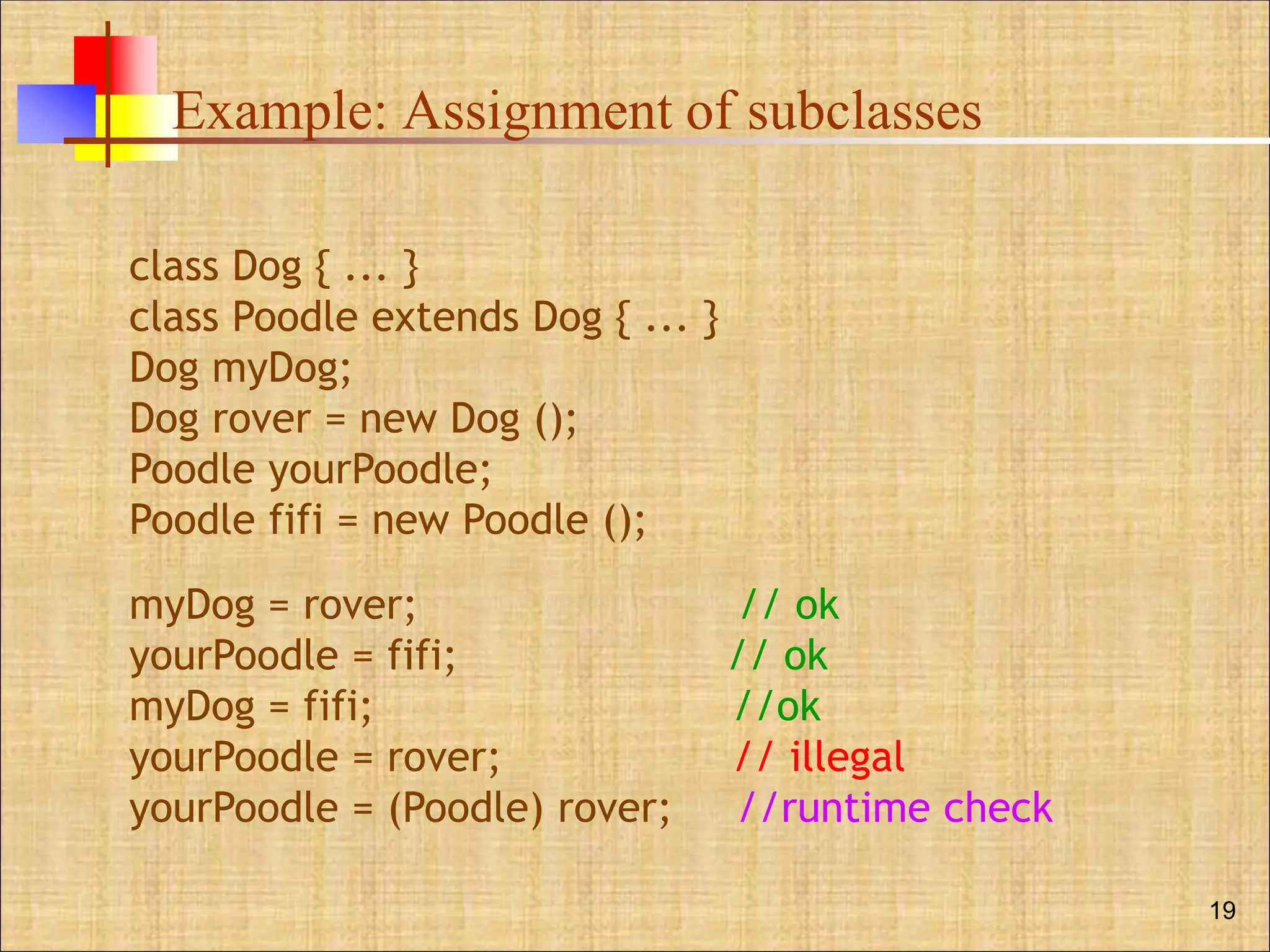 Example: Assignment of subclasses

class Dog { ... }
class Poodle extends Dog { ... }
Dog myDog;
Dog rover = new Dog ();
Poodle yourPoodle;
Poodle fifi = new Poodle ();

myDog = rover; // ok
yourPoodle = fifi; // ok
myDog = fifi; //ok
yourPoodle = rover; // illegal
yourPoodle = (Poodle) rover; //runtime check

19